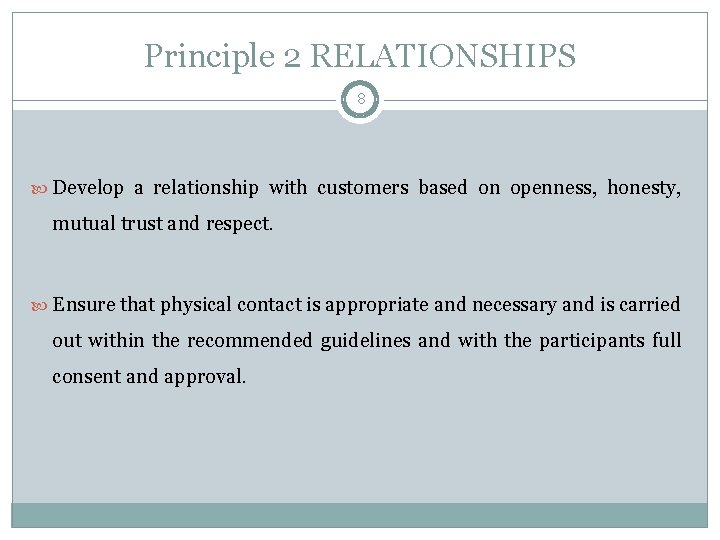 Principle 2 RELATIONSHIPS

8

Develop a relationship with customers based on openness, honesty, mutual trust and respect.

Ensure that physical contact is appropriate and necessary and is carried out within the recommended guidelines and with the participants full consent and approval.